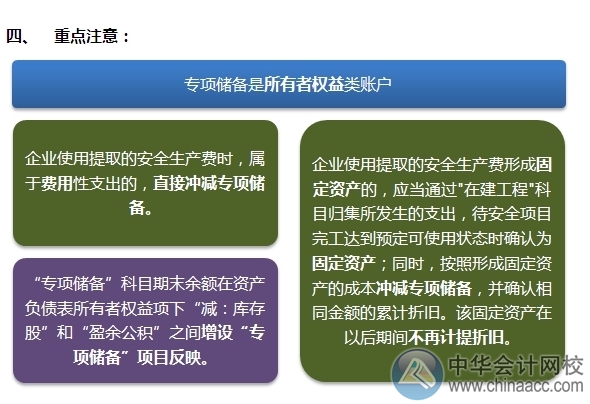 四、 重点注意：

专项储备是所有者权益类账户

企业使用提取的安全生产费时，属于费用性支出的，直接冲减专项储备。

“专项储备”科目期末余额在资产负债表所有者权益项下“减：库存股”和“盈余公积”之间增设“专项储备”项目反映。

企业使用提取的安全生产费形成固定资产的，应当通过"在建工程"科目归集所发生的支出，待安全项目完工达到预定可使用状态时确认为固定资产；同时，按照形成固定资产的成本冲减专项储备，并确认相同金额的累计折旧。该固定资产在以后期间不再计提折旧。

中华会计网校
www.chinaacc.com